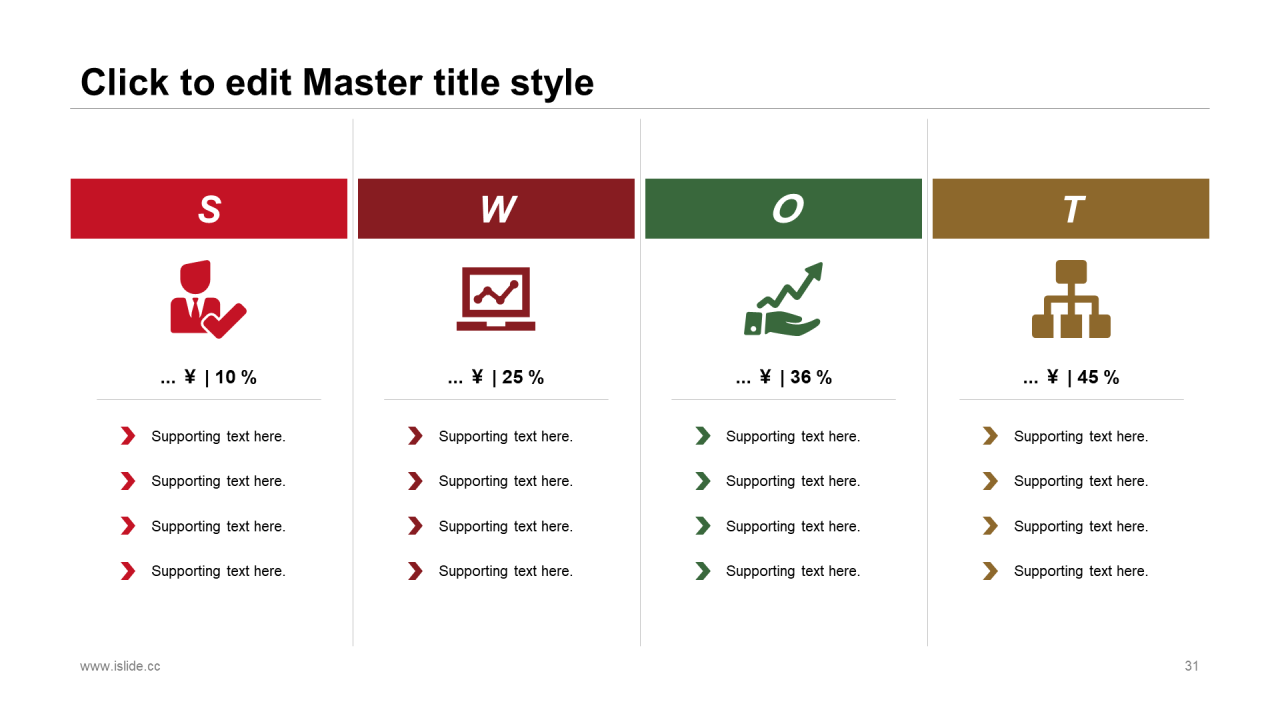 Click to edit Master title style

S

... ¥ | 10 %

Supporting text here.
Supporting text here.
Supporting text here.
Supporting text here.

W

... ¥ | 25 %

Supporting text here.
Supporting text here.
Supporting text here.
Supporting text here.

O

... ¥ | 36 %

Supporting text here.
Supporting text here.
Supporting text here.
Supporting text here.

T

... ¥ | 45 %

Supporting text here.
Supporting text here.
Supporting text here.
Supporting text here.

www.islide.cc

31